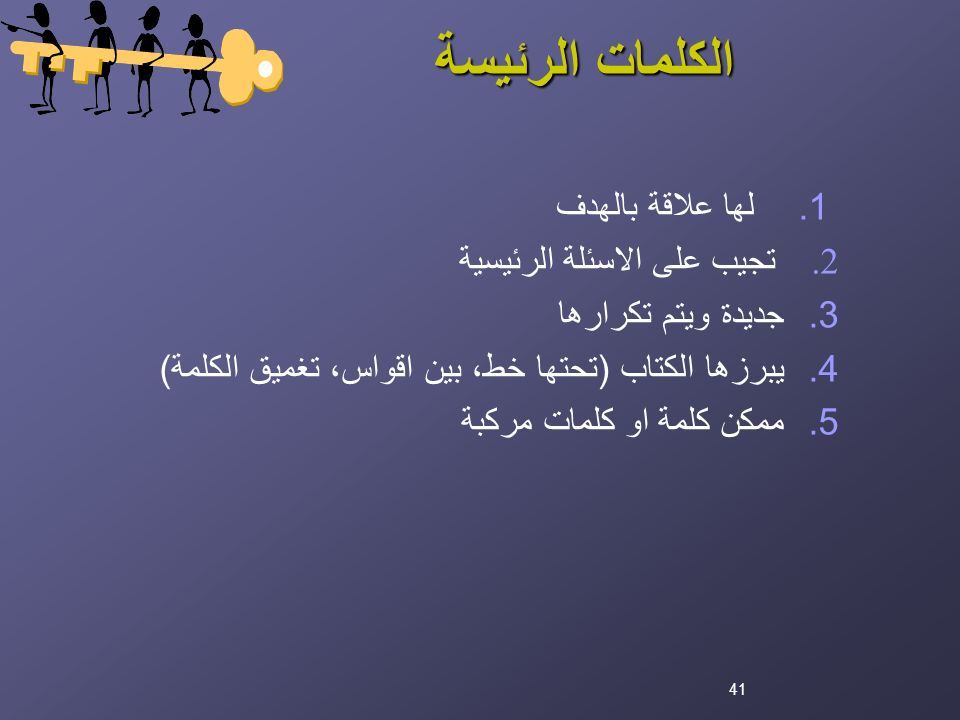 الكلمات الرئيسة

1. لها علاقة بالهدف
2. تجيب على الاسئلة الرئيسية
3. جديدة ويتم تكرارها
4. يبرزها الكتاب (تحتها خط، بين اقواس، تغميق الكلمة)
5. ممكن كلمة او كلمات مركبة

41